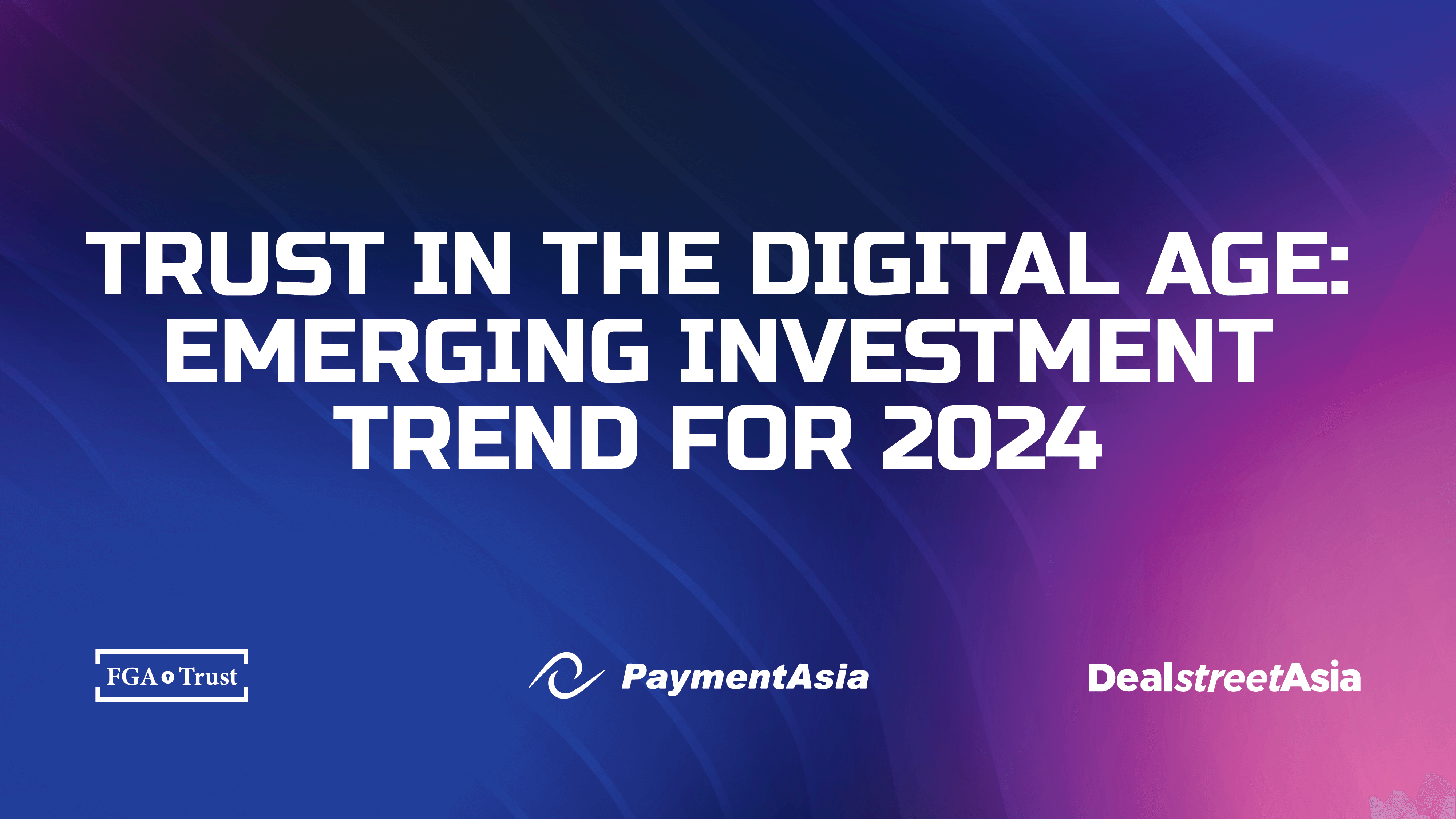 TRUST IN THE DIGITAL AGE: EMERGING INVESTMENT TREND FOR 2024

FGA Trust

PaymentAsia

DealstreetAsia